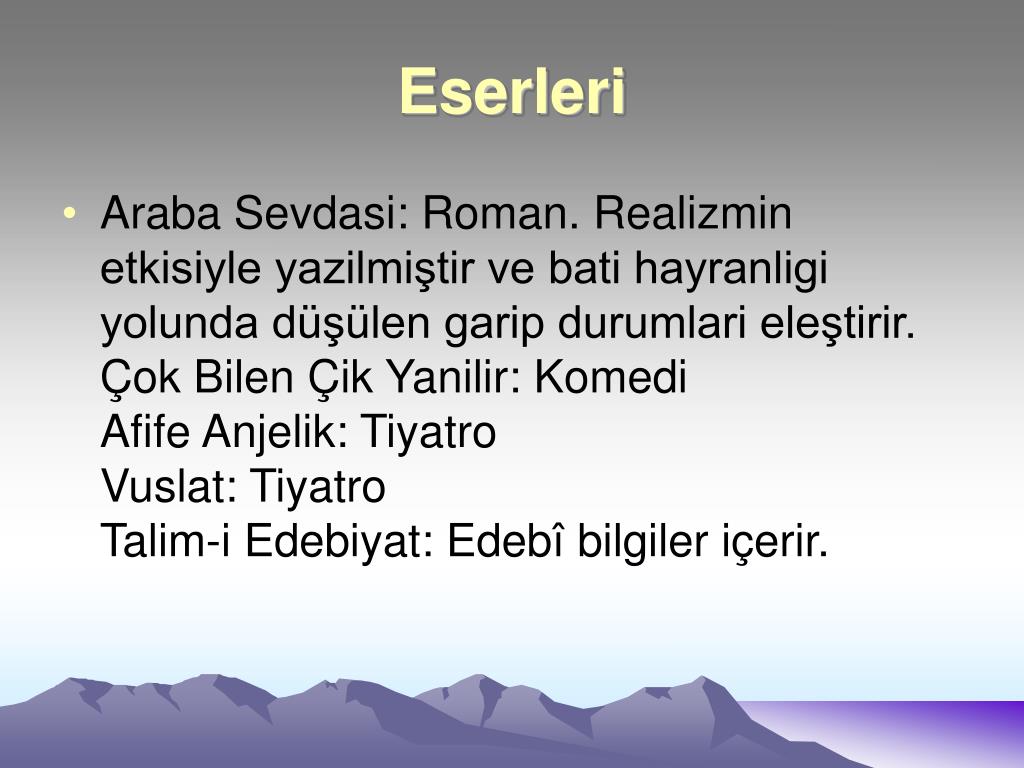 Eserleri

• Araba Sevdasi: Roman. Realizmin etkisiyle yazilmiştir ve bati hayranligi yolunda düşülen garip durumlari eleştirir.
Çok Bilen Çik Yanilir: Komedi
Afife Anjelik: Tiyatro
Vuslat: Tiyatro
Talim-i Edebiyat: Edebî bilgiler içerir.